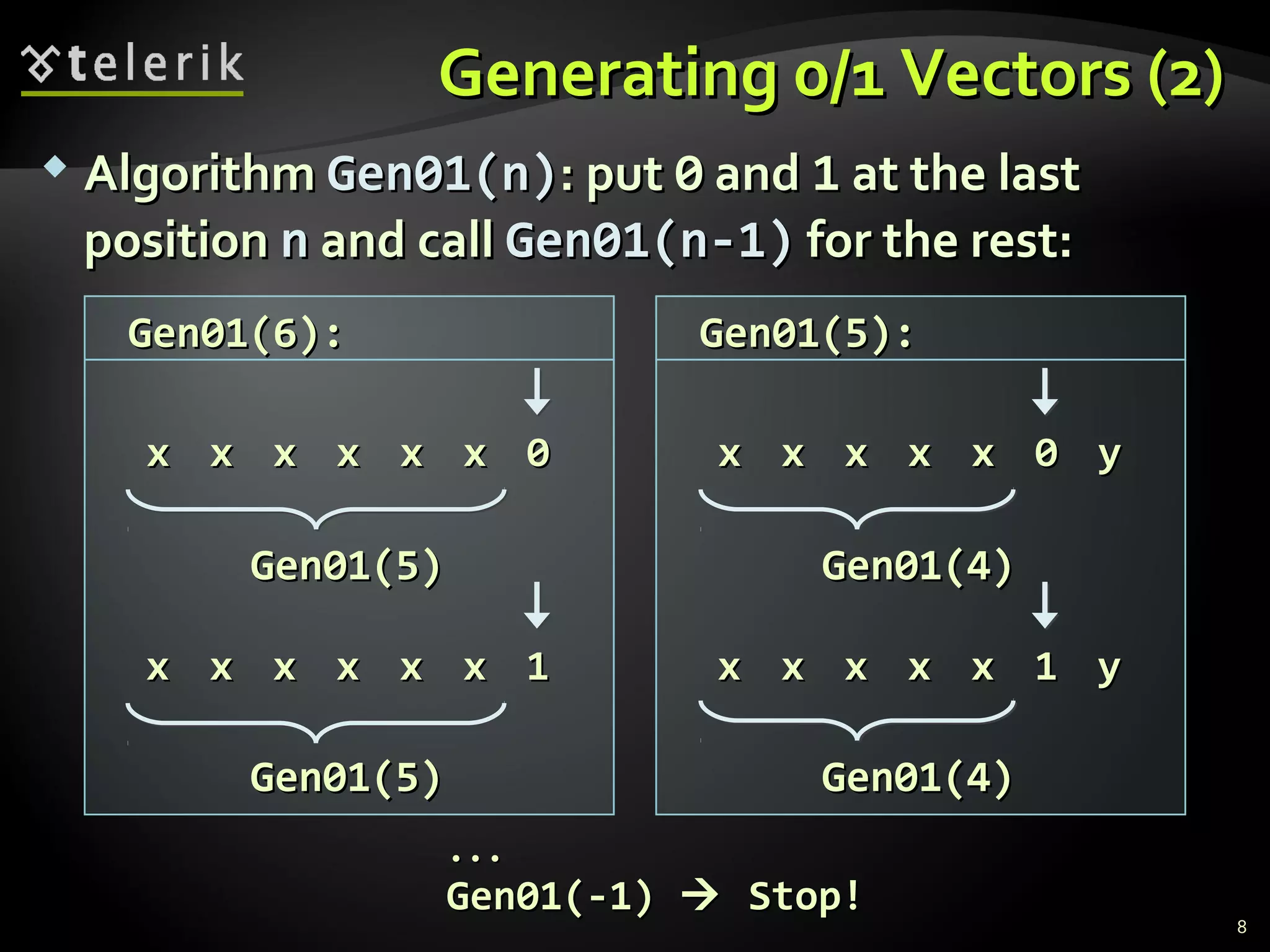 telerik

Generating 0/1 Vectors (2)

Algorithm Gen01(n): put 0 and 1 at the last position n and call Gen01(n-1) for the rest:

Gen01(6):

x x x x x x 0

Gen01(5)

x x x x x x 1

Gen01(5)

Gen01(5):

x x x x x 0 y

Gen01(4)

x x x x x 1 y

Gen01(4)

...

Gen01(-1) → Stop!

8